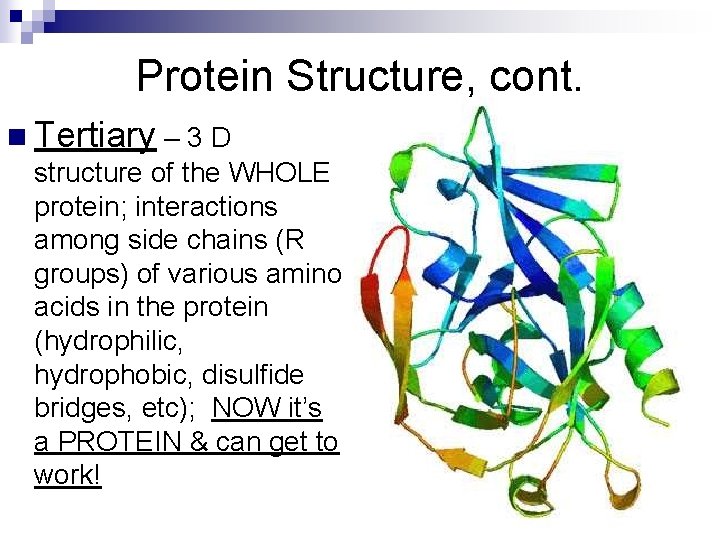 Protein Structure, cont.

Tertiary – 3 D structure of the WHOLE protein; interactions among side chains (R groups) of various amino acids in the protein (hydrophilic, hydrophobic, disulfide bridges, etc); NOW it's a PROTEIN & can get to work!